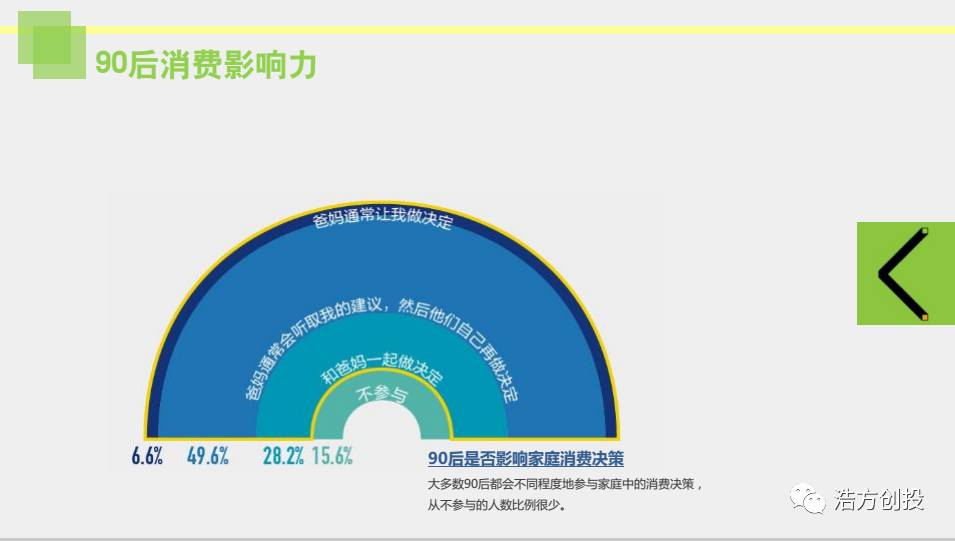 90后消费影响力

爸妈通常让我做决定

爸妈通常会听取我的建议，然后他们自己再做决定

和爸妈一起做决定

不参与

6.6% 49.6% 28.2% 15.6%

90后是否影响家庭消费决策

大多数90后都会不同程度地参与家庭中的消费决策，从不参与的人数比例很少。

浩方创投